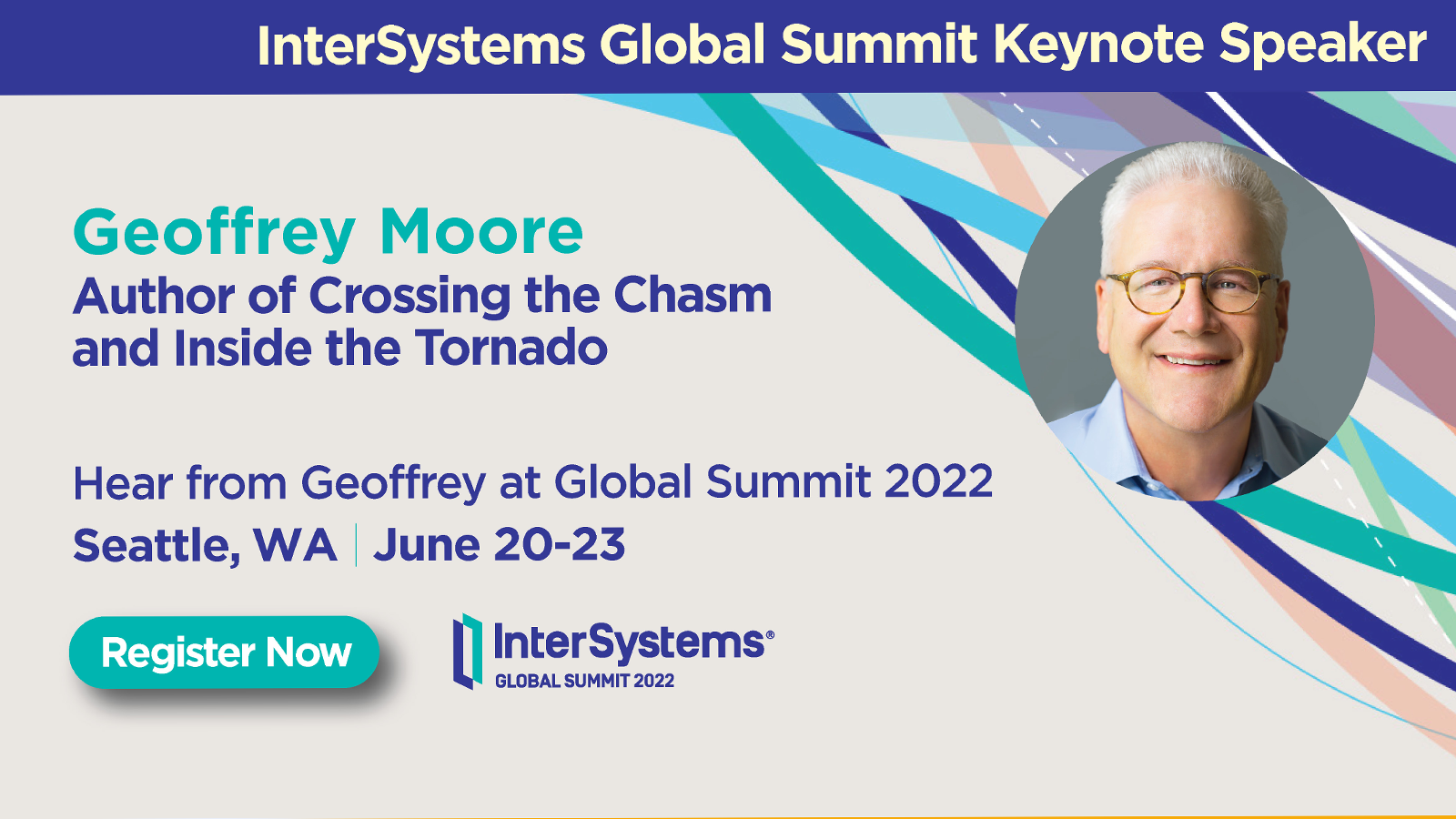 InterSystems Global Summit Keynote Speaker

Geoffrey Moore
Author of Crossing the Chasm and Inside the Tornado

Hear from Geoffrey at Global Summit 2022
Seattle, WA | June 20-23

Register Now

InterSystems®
GLOBAL SUMMIT 2022